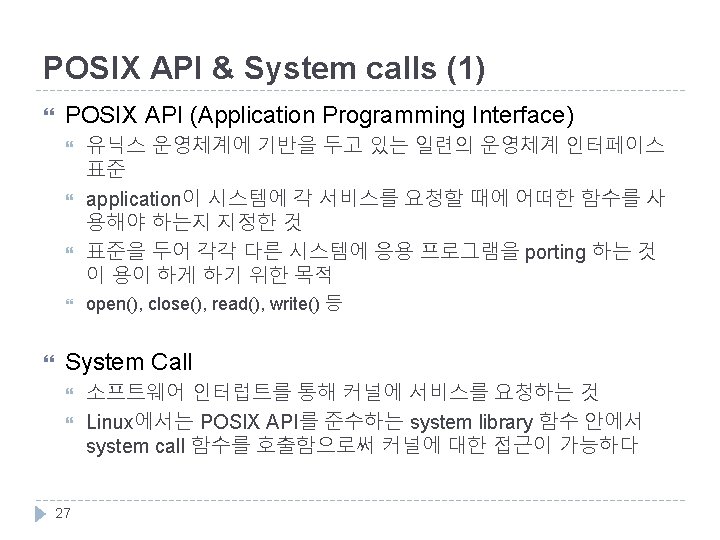 POSIX API & System calls (1)

POSIX API (Application Programming Interface)

유닉스 운영체계에 기반을 두고 있는 일련의 운영체계 인터페이스 표준

application이 시스템에 각 서비스를 요청할 때에 어떠한 함수를 사용해야 하는지 지정한 것

표준을 두어 각각 다른 시스템에 응용 프로그램을 porting 하는 것이 용이 하게 하기 위한 목적

open(), close(), read(), write() 등

System Call

소프트웨어 인터럽트를 통해 커널에 서비스를 요청하는 것

Linux에서는 POSIX API를 준수하는 system library 함수 안에서 system call 함수를 호출함으로써 커널에 대한 접근이 가능하다

27